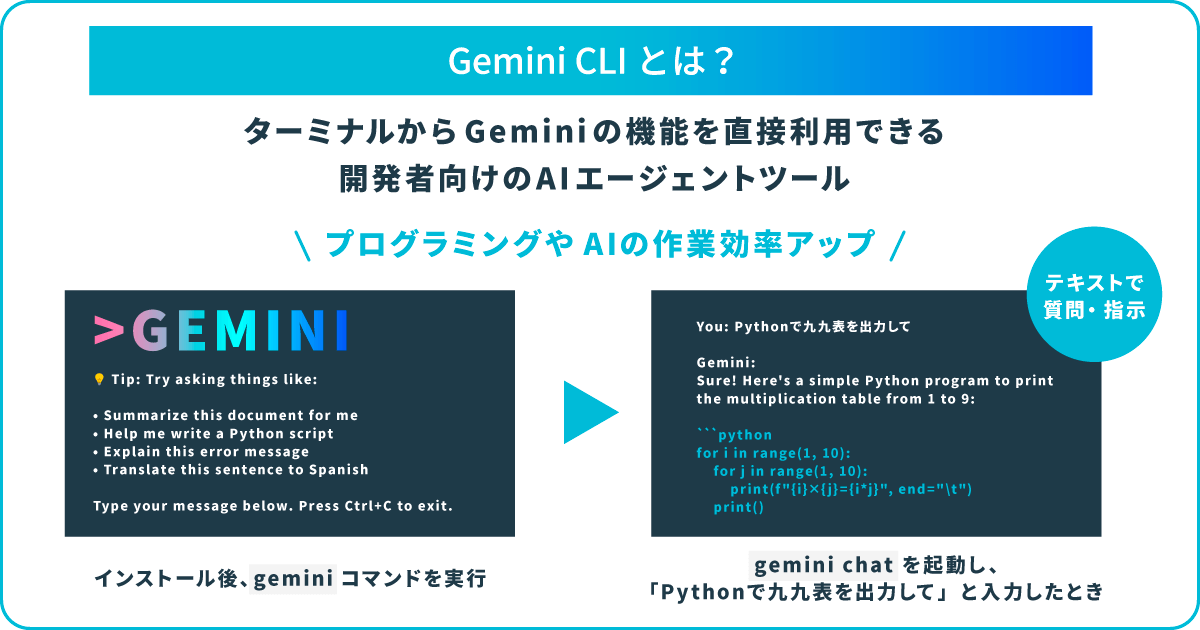 Gemini CLI とは？

ターミナルからGeminiの機能を直接利用できる
開発者向けのAIエージェントツール

\ プログラミングや AIの作業効率アップ /

>GEMINI

💡 Tip: Try asking things like:

• Summarize this document for me
• Help me write a Python script
• Explain this error message
• Translate this sentence to Spanish

Type your message below. Press Ctrl+C to exit.

インストール後、gemini コマンドを実行

テキストで質問・指示

You: Pythonで九九表を出力して

Gemini:
Sure! Here's a simple Python program to print the multiplication table from 1 to 9:

```python
for i in range(1, 10):
    for j in range(1, 10):
        print(f"{i}×{j}={i*j}", end="\t")
    print()

gemini chat を起動し、
「Pythonで九九表を出力して」と入力したとき